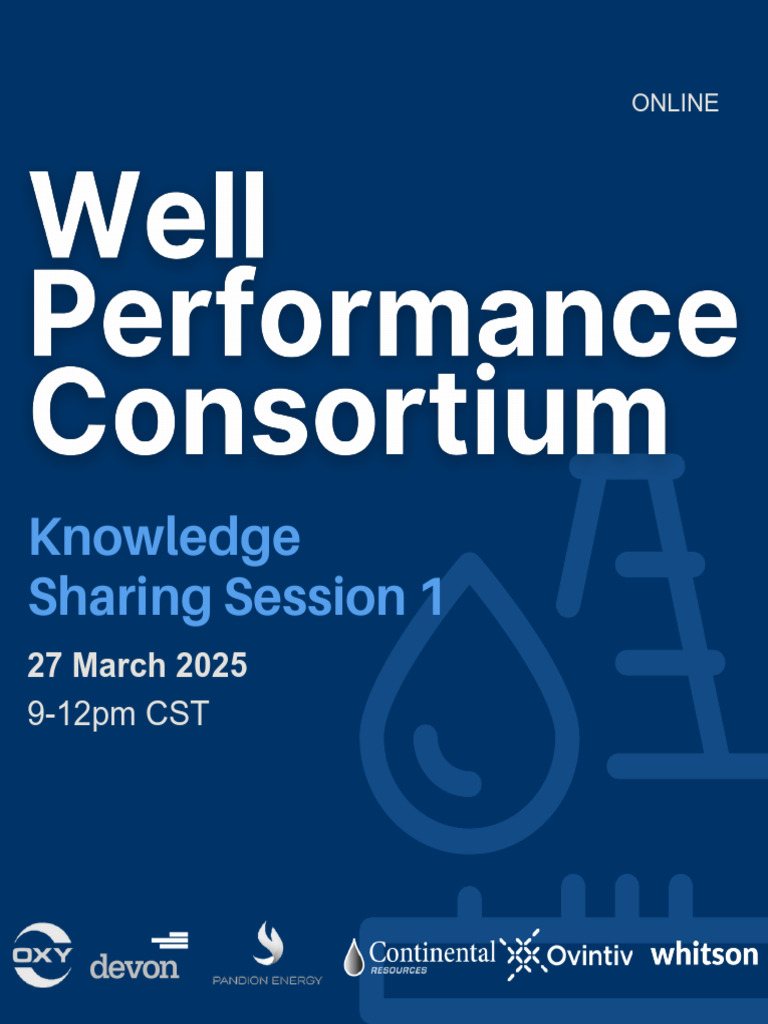 ONLINE

Well Performance Consortium

Knowledge Sharing Session 1

27 March 2025
9-12pm CST

OXY devon PANDION ENERGY Continental RESOURCES Ovintiv whitson